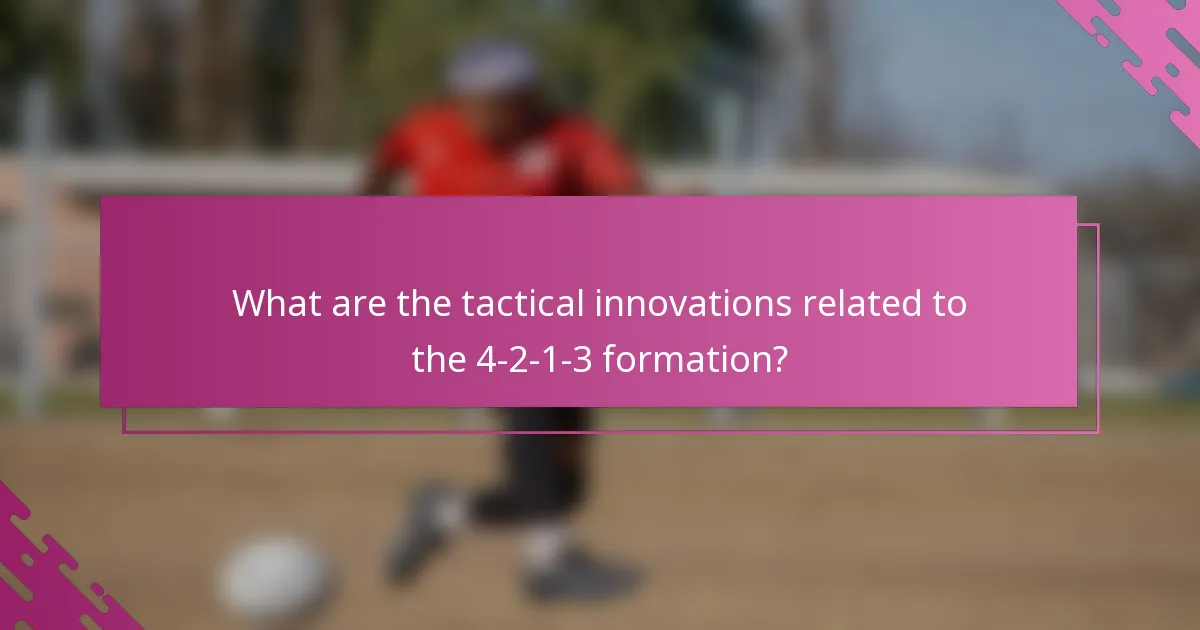 What are the tactical innovations related to the 4-2-1-3 formation?